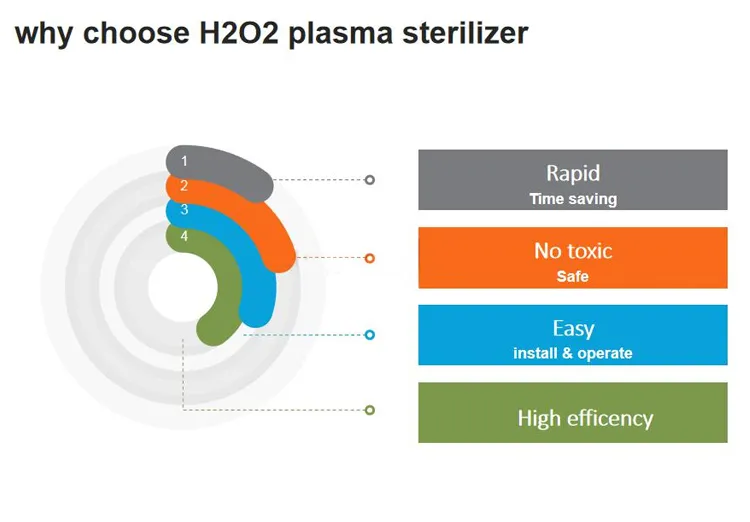 why choose H2O2 plasma sterilizer

1

2

3

4

Rapid
Time saving

No toxic
Safe

Easy
install & operate

High efficency